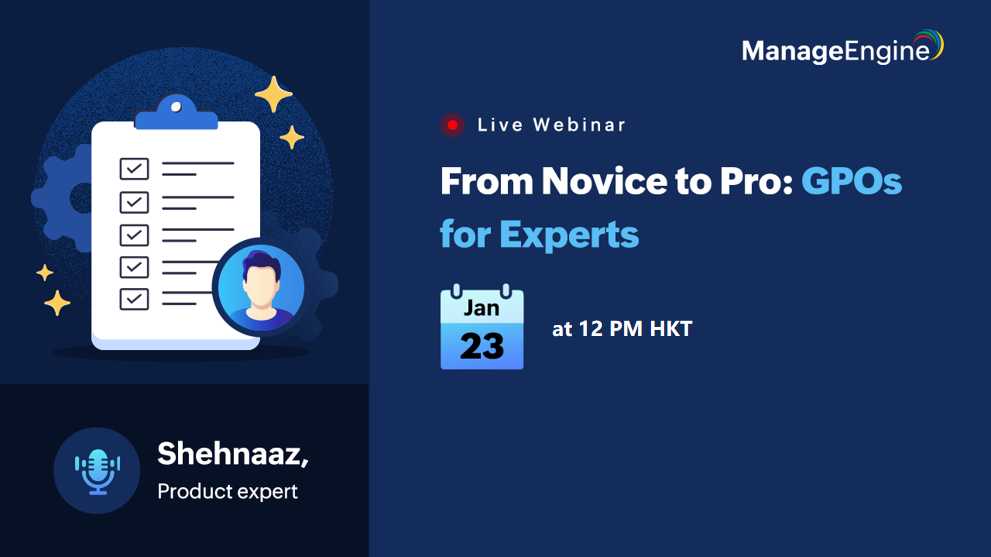 ManageEngine

Live Webinar

From Novice to Pro: GPOs for Experts

Jan
23

at 12 PM HKT

Shehnaaz,
Product expert